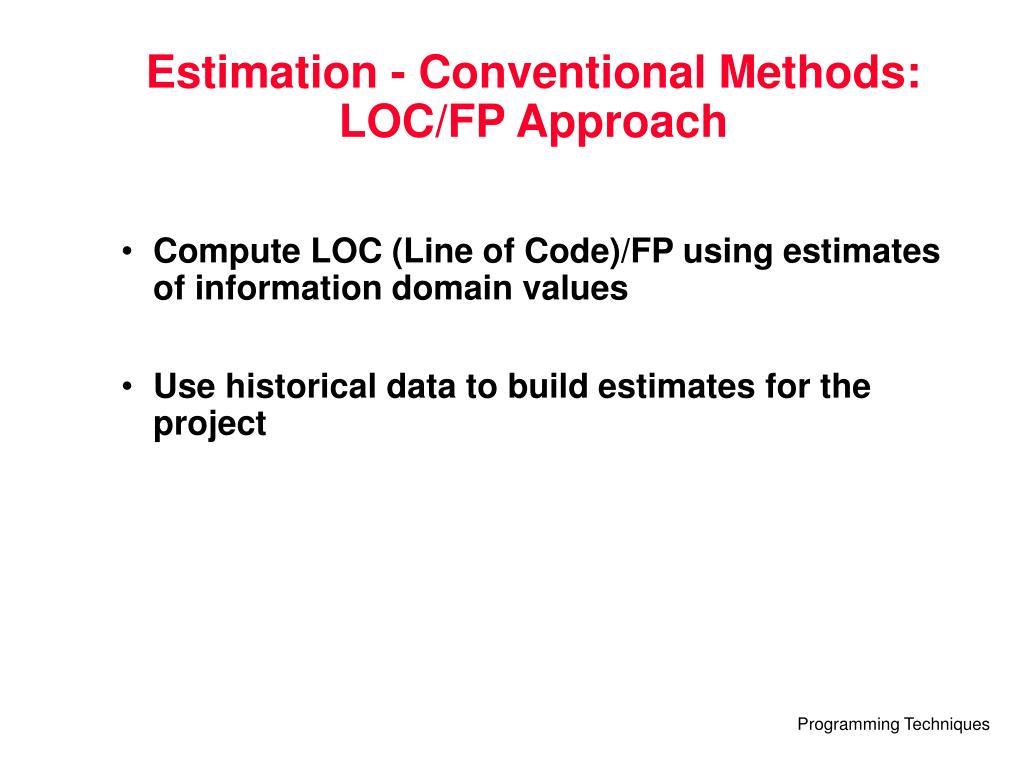 Estimation - Conventional Methods: LOC/FP Approach

• Compute LOC (Line of Code)/FP using estimates of information domain values

• Use historical data to build estimates for the project

Programming Techniques